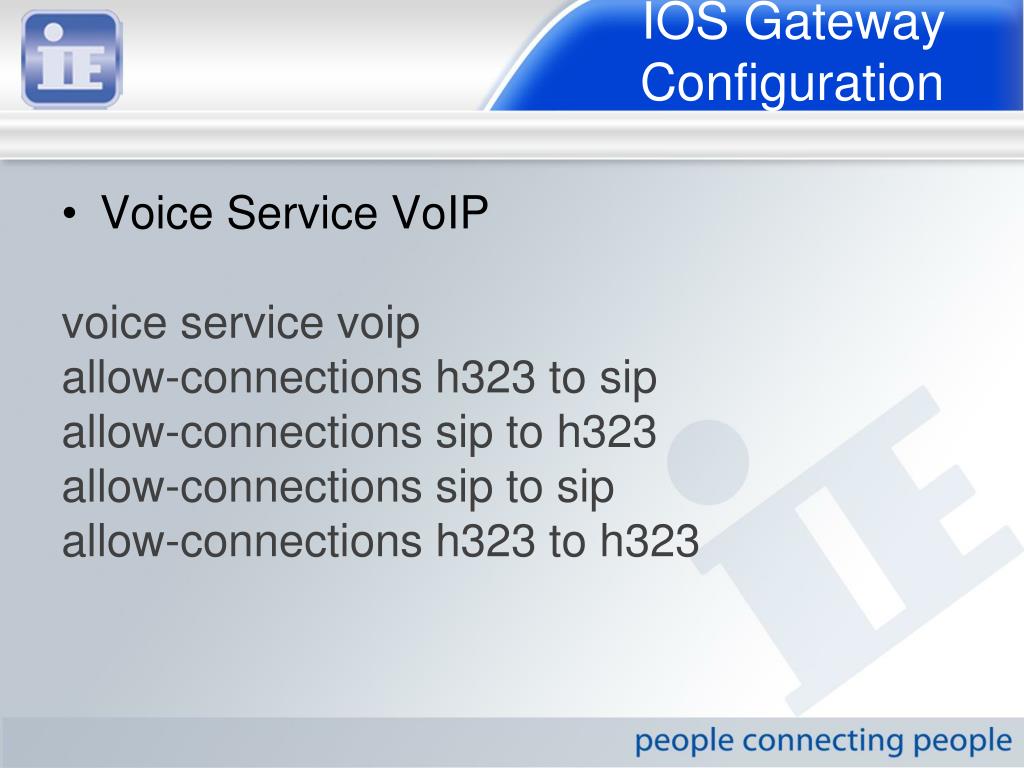 iE

IOS Gateway Configuration

• Voice Service VoIP

voice service voip
allow-connections h323 to sip
allow-connections sip to h323
allow-connections sip to sip
allow-connections h323 to h323

people connecting people